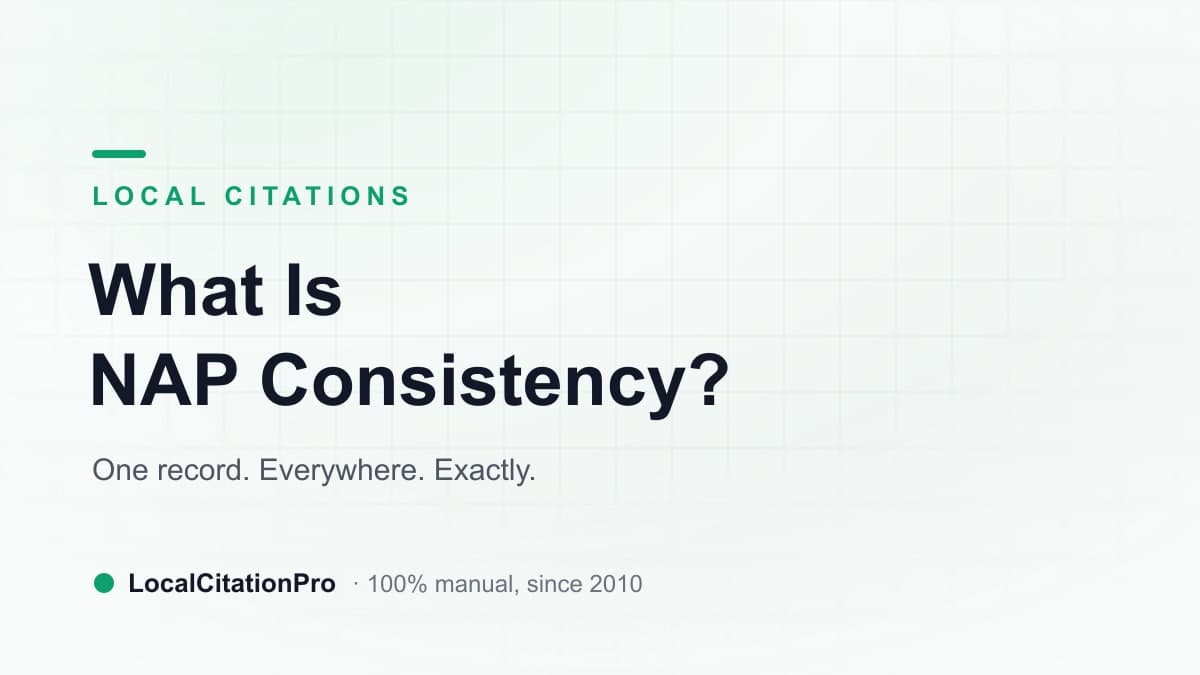 LOCAL CITATIONS

What Is
NAP Consistency?

One record. Everywhere. Exactly.

LocalCitationPro · 100% manual, since 2010